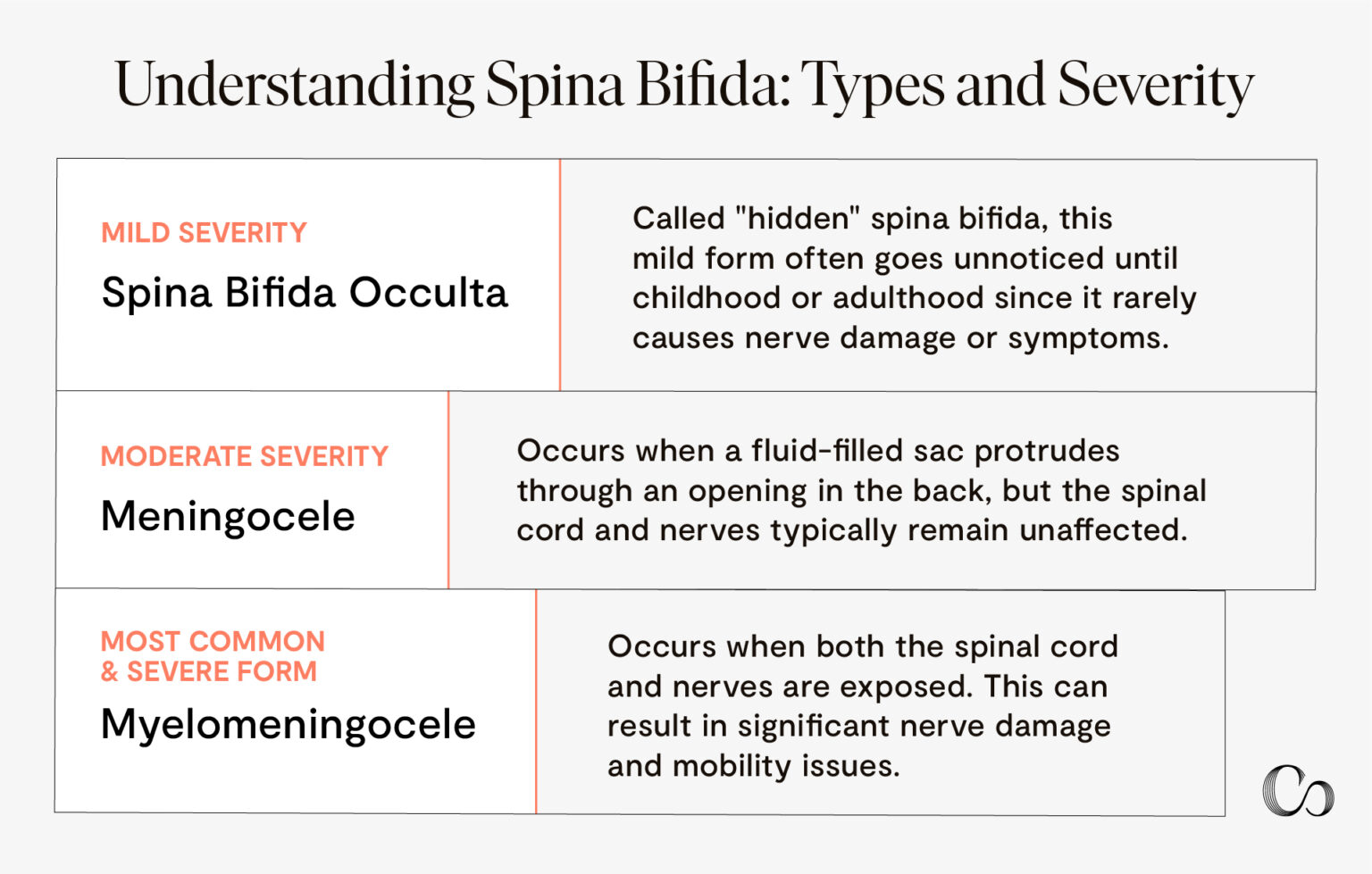 Understanding Spina Bifida: Types and Severity

MILD SEVERITY

Spina Bifida Occulta

Called "hidden" spina bifida, this mild form often goes unnoticed until childhood or adulthood since it rarely causes nerve damage or symptoms.

MODERATE SEVERITY

Meningocele

Occurs when a fluid-filled sac protrudes through an opening in the back, but the spinal cord and nerves typically remain unaffected.

MOST COMMON & SEVERE FORM

Myelomeningocele

Occurs when both the spinal cord and nerves are exposed. This can result in significant nerve damage and mobility issues.